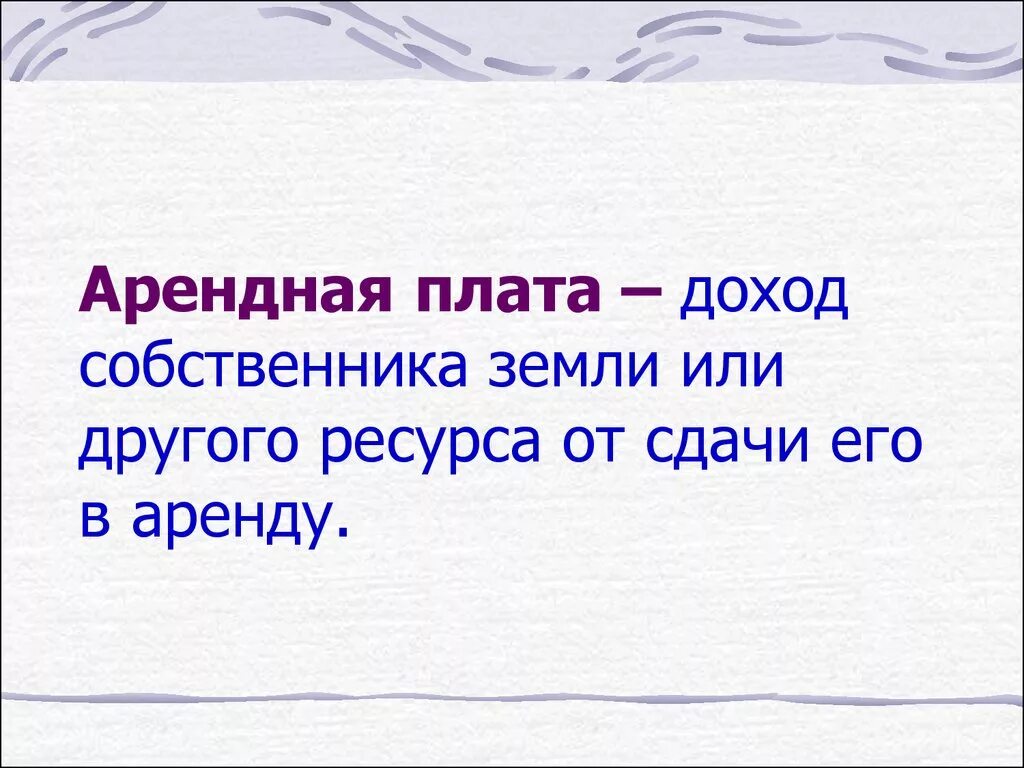 Арендная плата – доход собственника земли или другого ресурса от сдачи его в аренду.